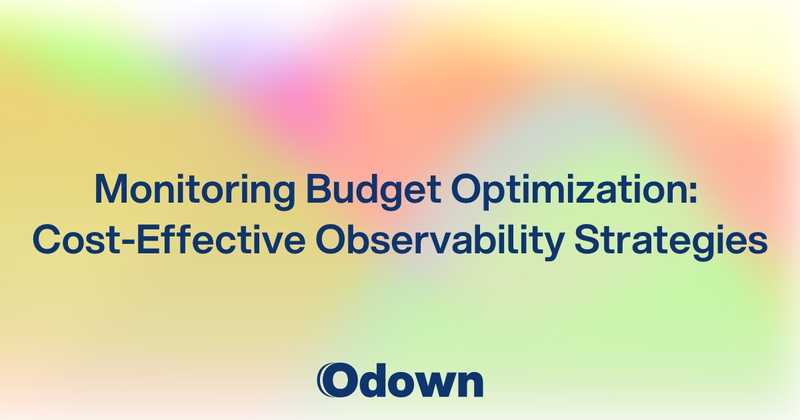 Monitoring Budget Optimization: Cost-Effective Observability Strategies

Odown